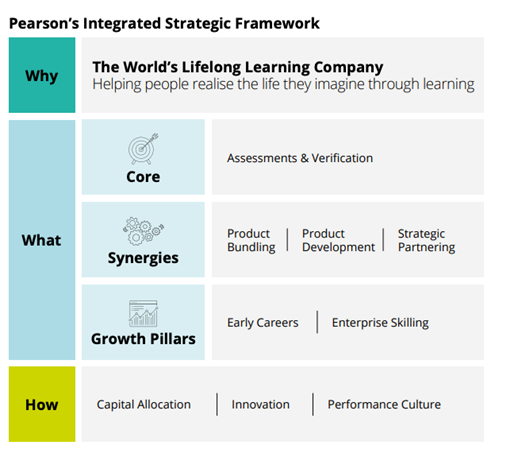 Pearson's Integrated Strategic Framework

Why

The World's Lifelong Learning Company
Helping people realise the life they imagine through learning

What

Core

Assessments & Verification

Synergies

Product Bundling | Product Development | Strategic Partnering

Growth Pillars

Early Careers | Enterprise Skilling

How

Capital Allocation | Innovation | Performance Culture